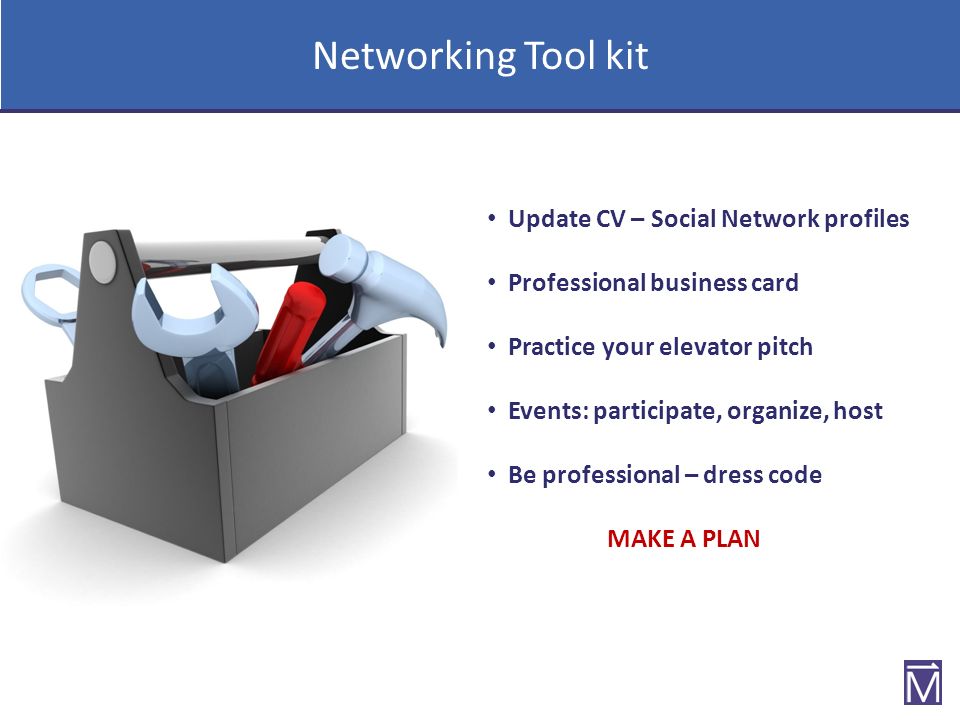 Networking Tool kit

• Update CV – Social Network profiles

• Professional business card

• Practice your elevator pitch

• Events: participate, organize, host

• Be professional – dress code

MAKE A PLAN

M